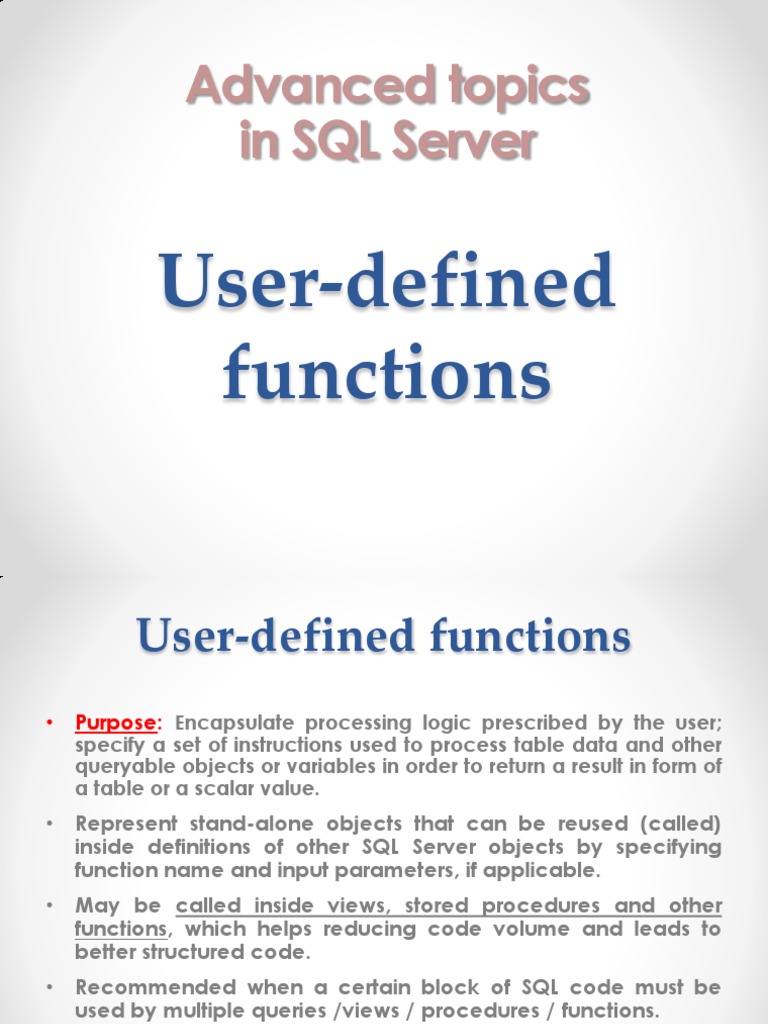 Advanced topics in SQL Server

User-defined functions

User-defined functions

• Purpose: Encapsulate processing logic prescribed by the user; specify a set of instructions used to process table data and other queryable objects or variables in order to return a result in form of a table or a scalar value.

• Represent stand-alone objects that can be reused (called) inside definitions of other SQL Server objects by specifying function name and input parameters, if applicable.

• May be called inside views, stored procedures and other functions, which helps reducing code volume and leads to better structured code.

• Recommended when a certain block of SQL code must be used by multiple queries /views / procedures / functions.